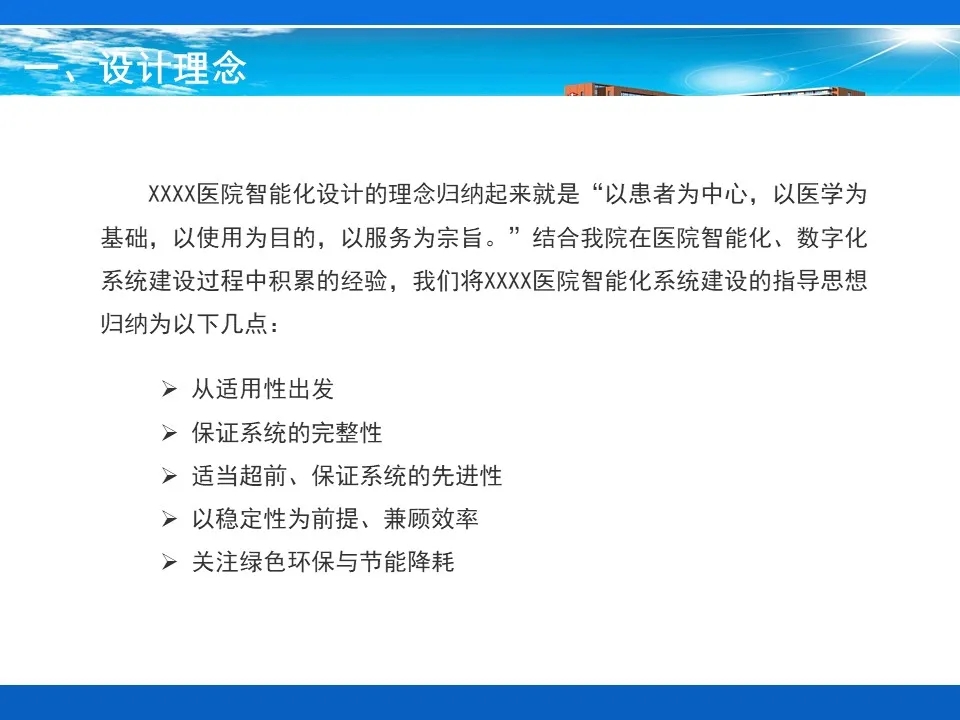 一、设计理念

XXXX医院智能化设计的理念归纳起来就是“以患者为中心，以医学为基础，以使用为目的，以服务为宗旨。”结合我院在医院智能化、数字化系统建设过程中积累的经验，我们将XXXX医院智能化系统建设的指导思想归纳为以下几点：

➢ 从适用性出发
➢ 保证系统的完整性
➢ 适当超前、保证系统的先进性
➢ 以稳定性为前提、兼顾效率
➢ 关注绿色环保与节能降耗